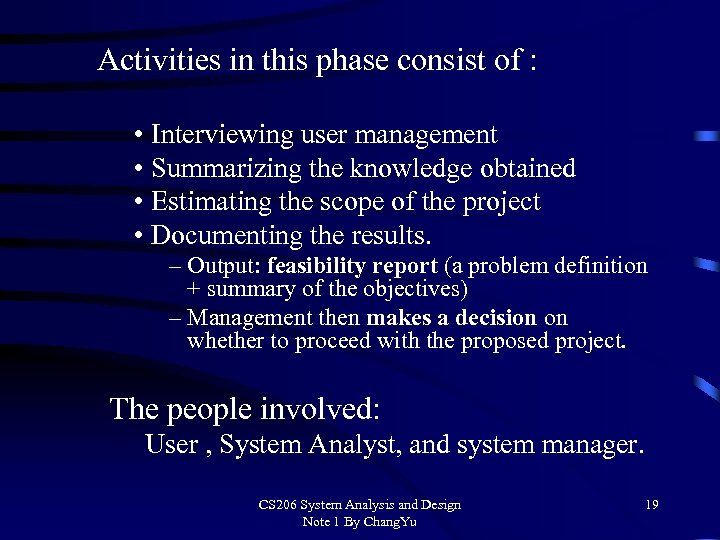 Activities in this phase consist of :

• Interviewing user management
• Summarizing the knowledge obtained
• Estimating the scope of the project
• Documenting the results.
– Output: feasibility report (a problem definition + summary of the objectives)
– Management then makes a decision on whether to proceed with the proposed project.

The people involved:
User , System Analyst, and system manager.

CS206 System Analysis and Design
Note 1 By ChangYu

19